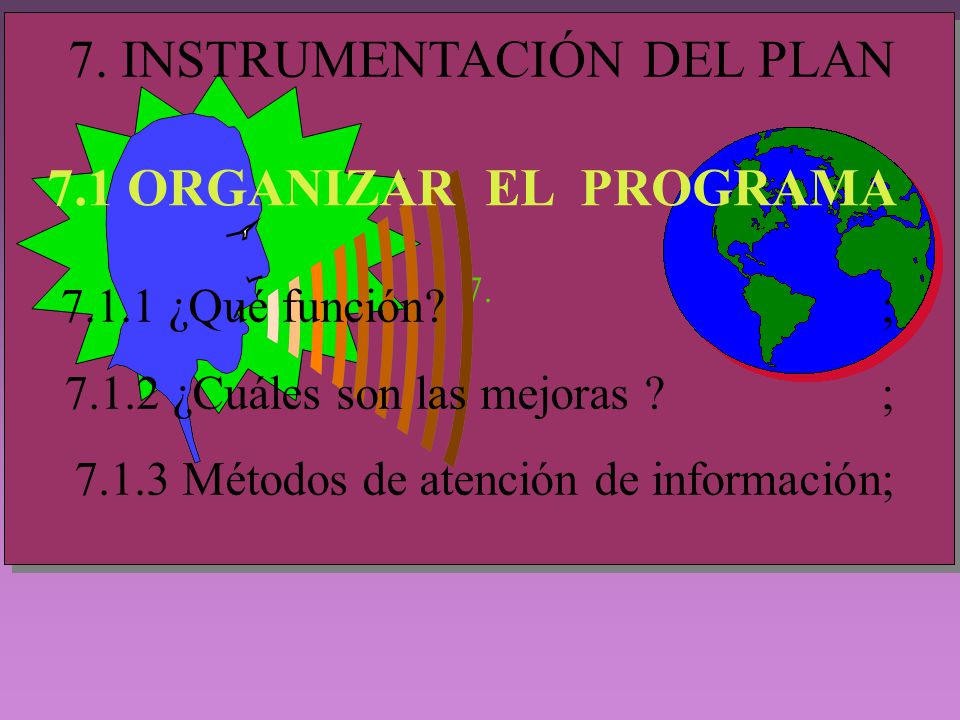 7. INSTRUMENTACIÓN DEL PLAN

7.1 ORGANIZAR EL PROGRAMA

7.1.1 ¿Qué función? 7. ;

7.1.2 ¿Cuáles son las mejoras ? ;

7.1.3 Métodos de atención de información;